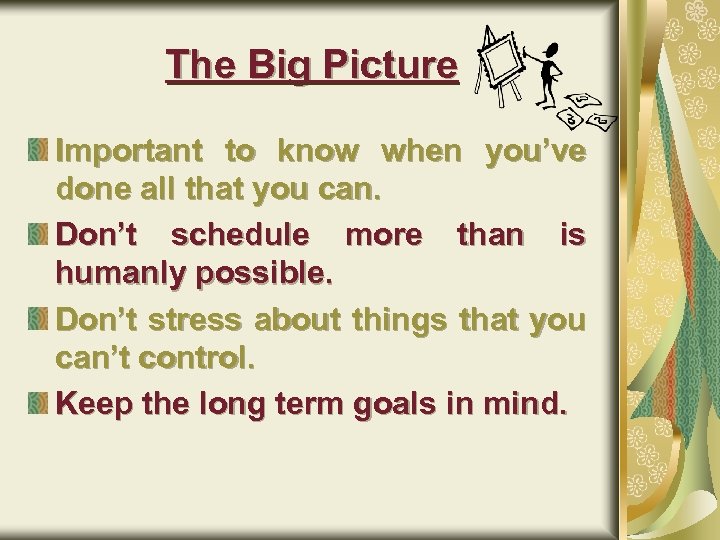 The Big Picture

Important to know when you've done all that you can.

Don't schedule more than is humanly possible.

Don't stress about things that you can't control.

Keep the long term goals in mind.